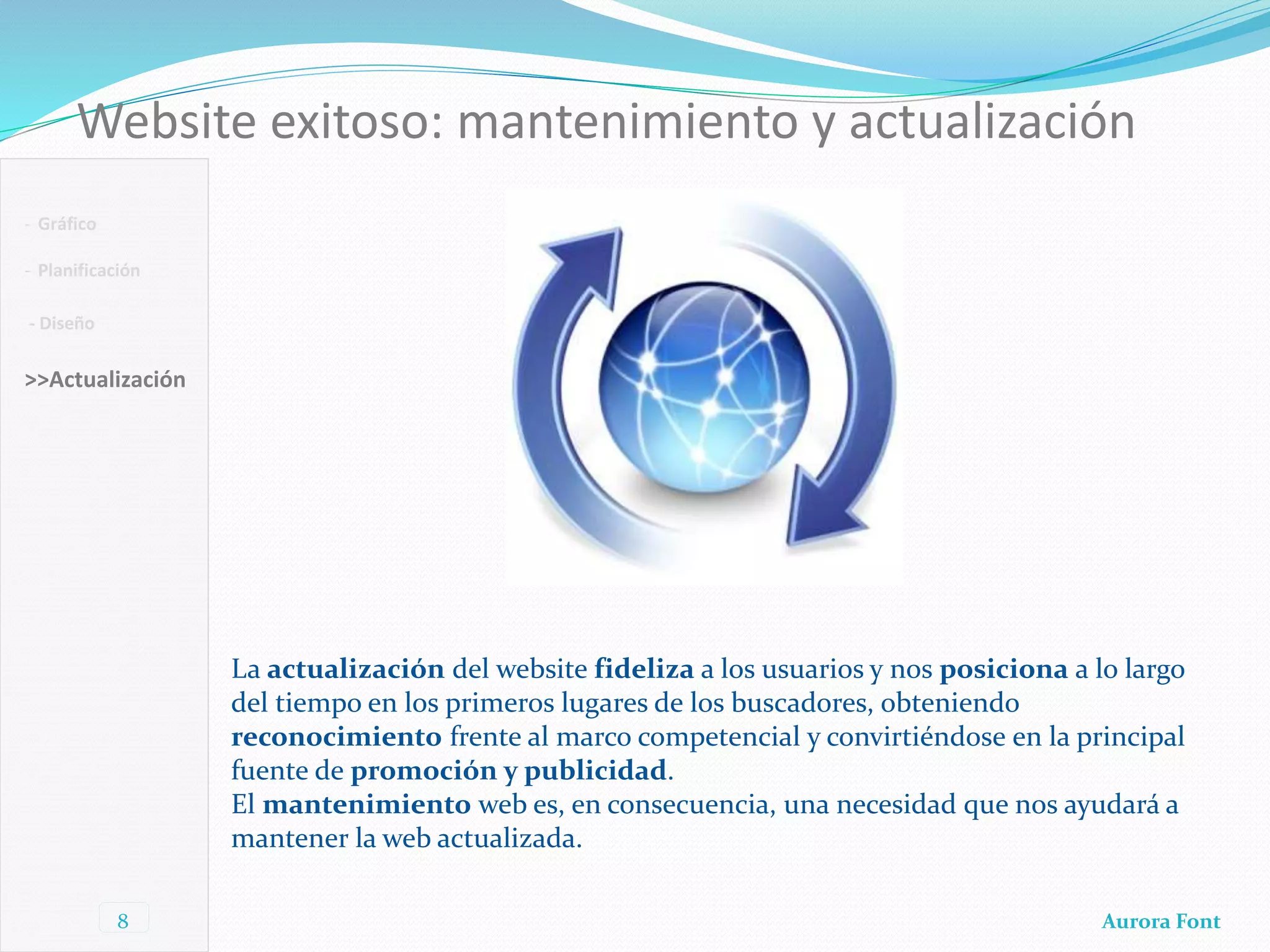 Website exitoso: mantenimiento y actualización

- Gráfico

- Planificación

- Diseño

>>Actualización

La actualización del website fideliza a los usuarios y nos posiciona a lo largo del tiempo en los primeros lugares de los buscadores, obteniendo reconocimiento frente al marco competencial y convirtiéndose en la principal fuente de promoción y publicidad.
El mantenimiento web es, en consecuencia, una necesidad que nos ayudará a mantener la web actualizada.

8

Aurora Font